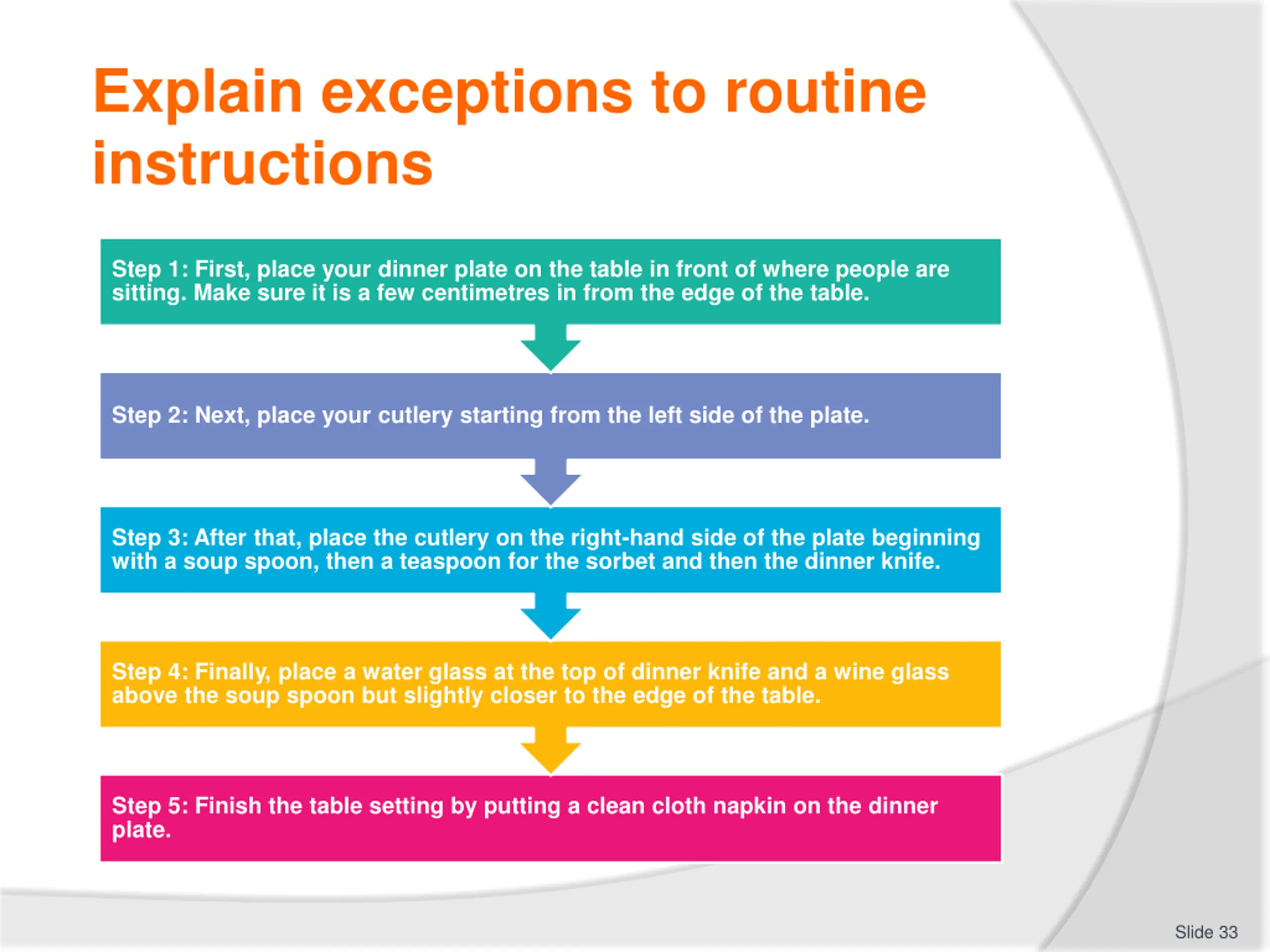 Explain exceptions to routine instructions

Step 1: First, place your dinner plate on the table in front of where people are sitting. Make sure it is a few centimetres in from the edge of the table.

Step 2: Next, place your cutlery starting from the left side of the plate.

Step 3: After that, place the cutlery on the right-hand side of the plate beginning with a soup spoon, then a teaspoon for the sorbet and then the dinner knife.

Step 4: Finally, place a water glass at the top of dinner knife and a wine glass above the soup spoon but slightly closer to the edge of the table.

Step 5: Finish the table setting by putting a clean cloth napkin on the dinner plate.

Slide 33